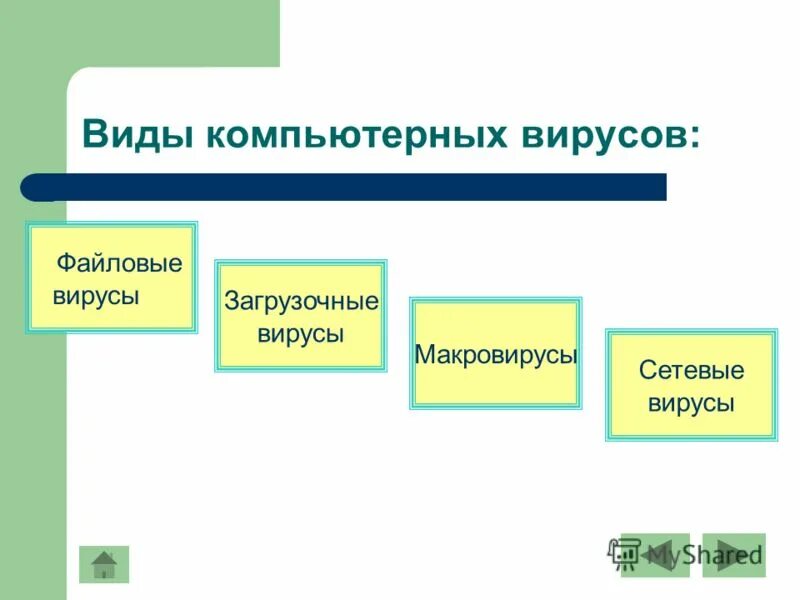 Виды компьютерных вирусов:

Файловые вирусы

Загрузочные вирусы

Макровирусы

Сетевые вирусы

MyShared